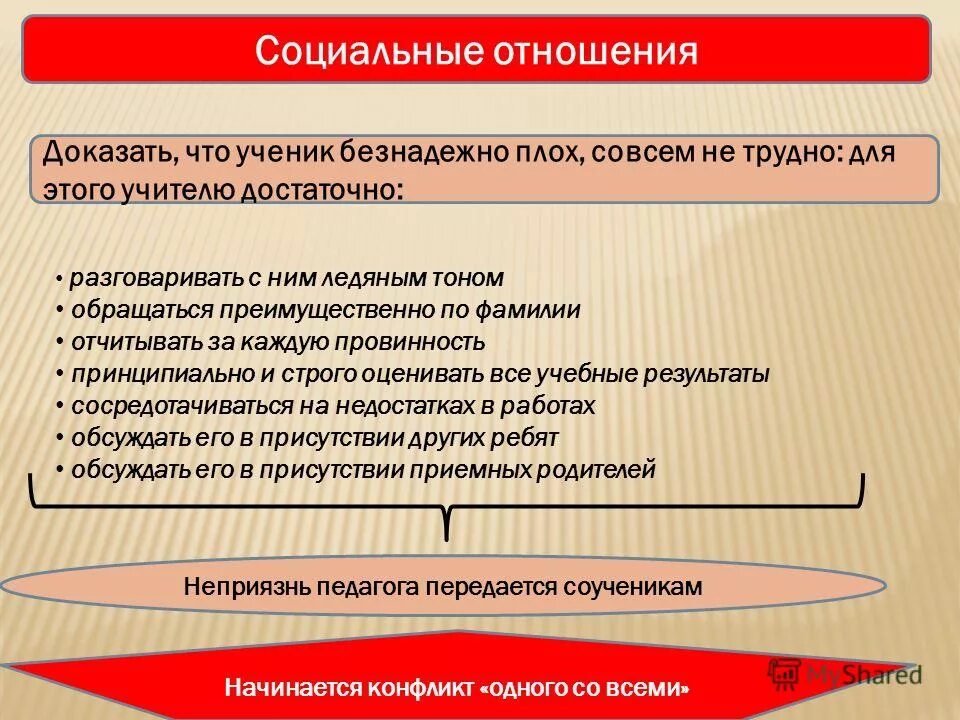 Социальные отношения

Доказать, что ученик безнадежно плох, совсем не трудно: для этого учителю достаточно:

• разговаривать с ним ледяным тоном
• обращаться преимущественно по фамилии
• отчитывать за каждую провинность
• принципиально и строго оценивать все учебные результаты
• сосредотачиваться на недостатках в работах
• обсуждать его в присутствии других ребят
• обсуждать его в присутствии приемных родителей

Неприязнь педагога передается соученикам

Начинается конфликт «одного со всеми»

MyShared